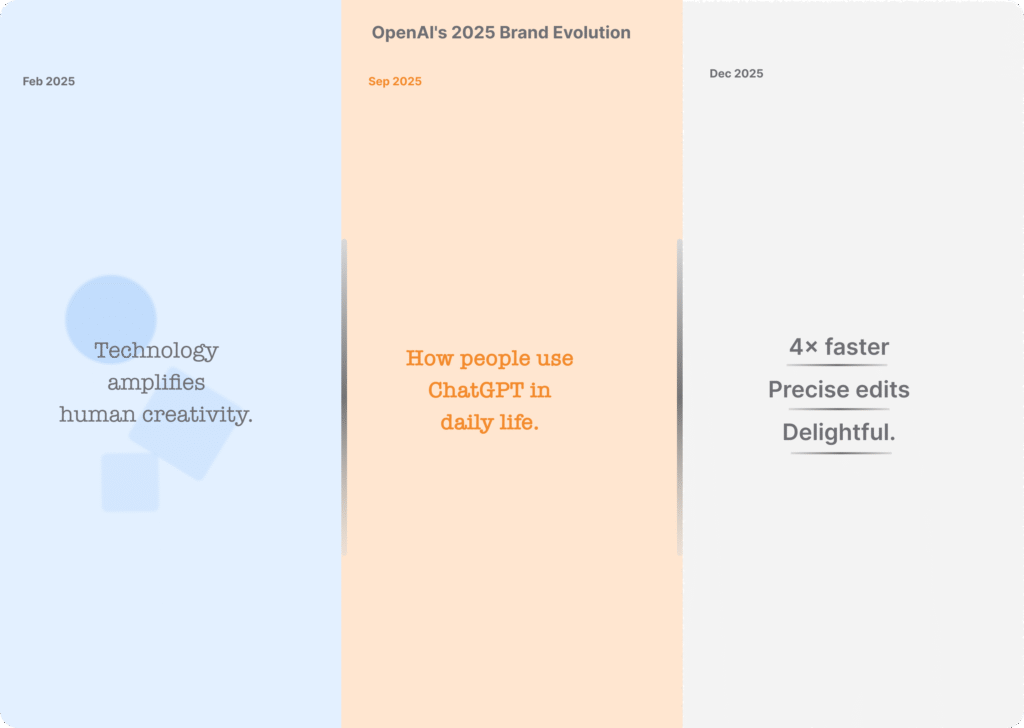 OpenAI's 2025 Brand Evolution

Feb 2025

Technology amplifies human creativity.

Sep 2025

How people use ChatGPT in daily life.

Dec 2025

4× faster

Precise edits

Delightful.